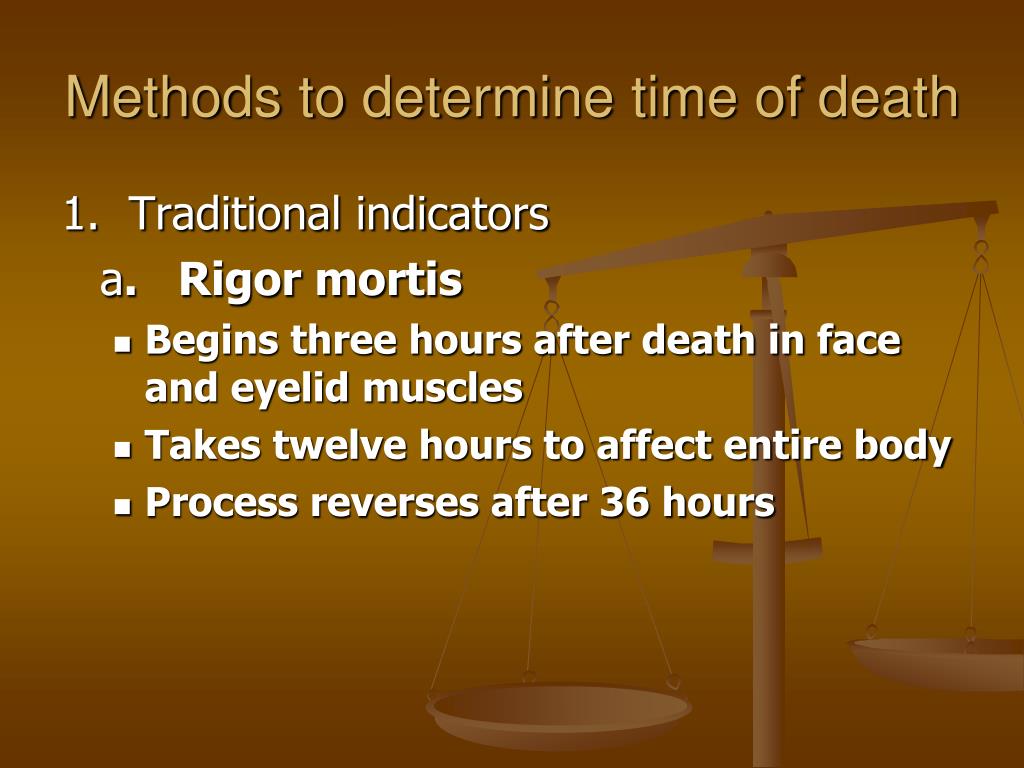 Methods to determine time of death

1. Traditional indicators

a. Rigor mortis

- Begins three hours after death in face and eyelid muscles
- Takes twelve hours to affect entire body
- Process reverses after 36 hours